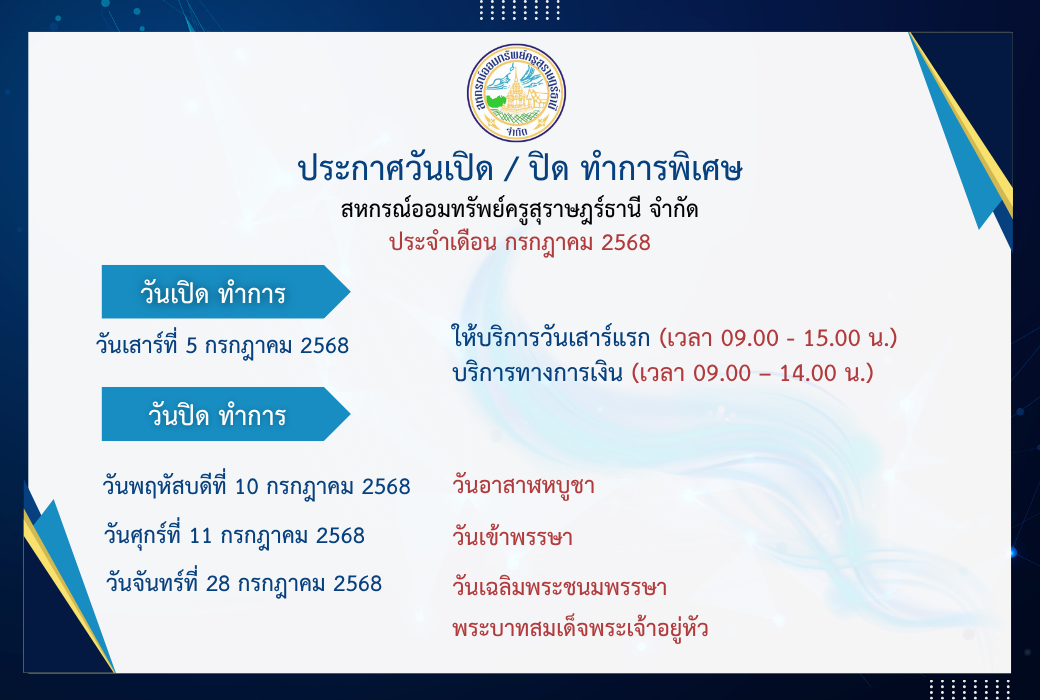 สหกรณ์ออมทรัพย์ครูสุราษฎร์ธานี จำกัด

ประกาศวันเปิด / ปิด ทำการพิเศษ

สหกรณ์ออมทรัพย์ครูสุราษฎร์ธานี จำกัด

ประจำเดือน กรกฎาคม 2568

วันเปิด ทำการ

วันเสาร์ที่ 5 กรกฎาคม 2568

ให้บริการวันเสาร์แรก (เวลา 09.00 - 15.00 น.)
บริการทางการเงิน (เวลา 09.00 – 14.00 น.)

วันปิด ทำการ

วันพฤหัสบดีที่ 10 กรกฎาคม 2568 วันอาสาฬหบูชา

วันศุกร์ที่ 11 กรกฎาคม 2568 วันเข้าพรรษา

วันจันทร์ที่ 28 กรกฎาคม 2568 วันเฉลิมพระชนมพรรษา พระบาทสมเด็จพระเจ้าอยู่หัว